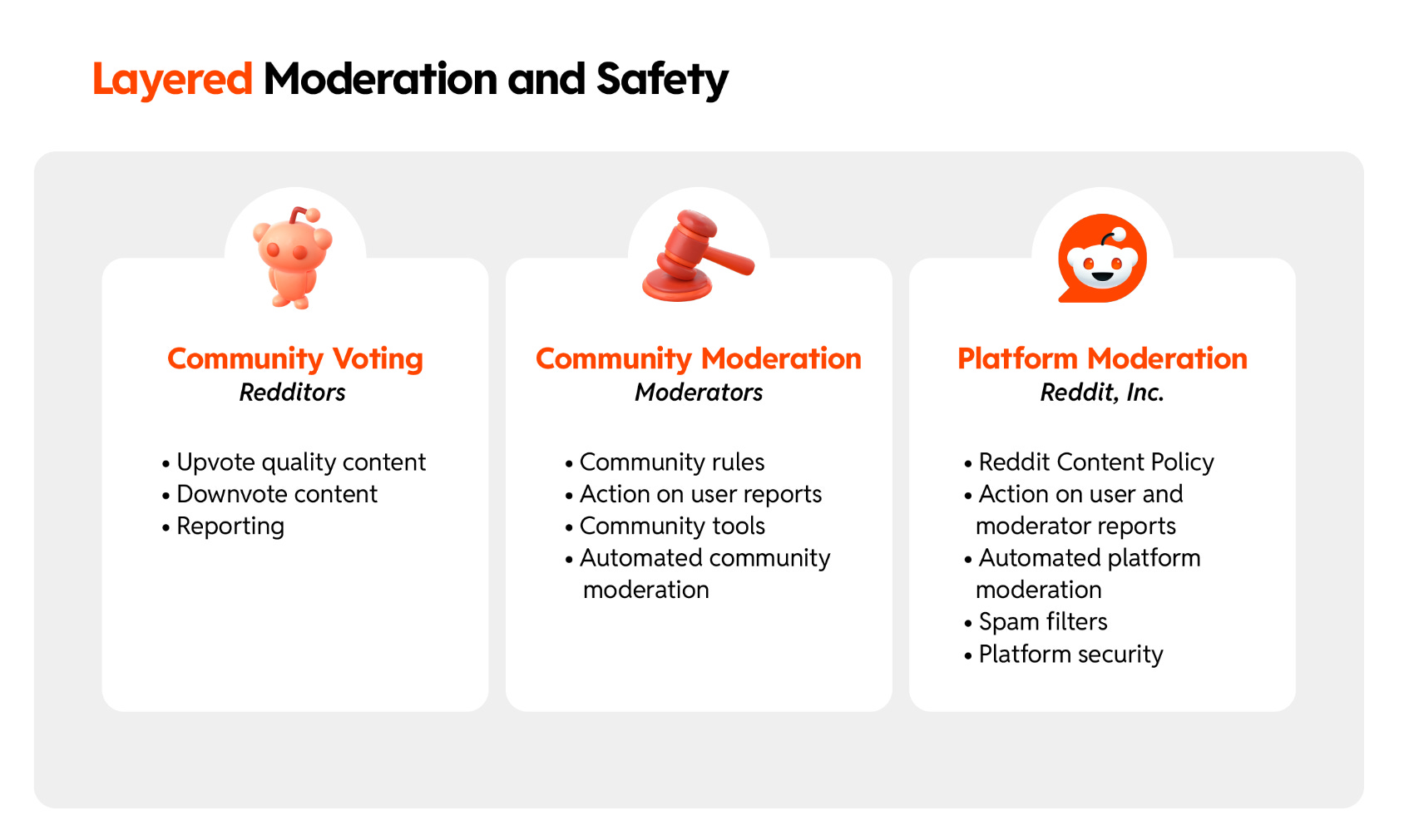 Layered Moderation and Safety

Community Voting
Redditors

• Upvote quality content
• Downvote content
• Reporting

Community Moderation
Moderators

• Community rules
• Action on user reports
• Community tools
• Automated community moderation

Platform Moderation
Reddit, Inc.

• Reddit Content Policy
• Action on user and moderator reports
• Automated platform moderation
• Spam filters
• Platform security